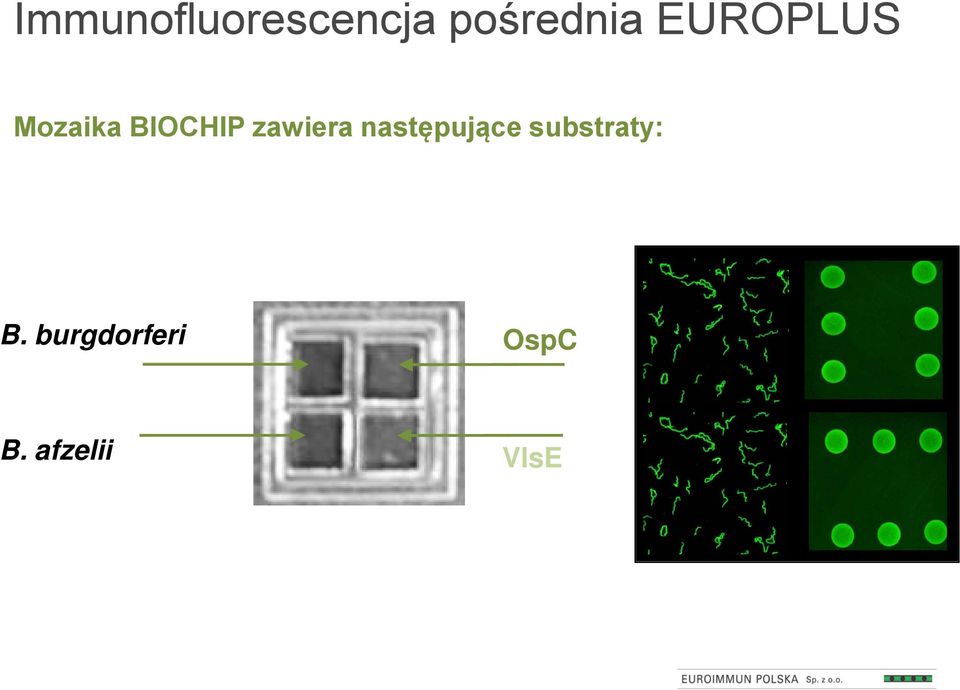 Immunofluorescencja pośrednia EUROPLUS

Mozaika BIOCHIP zawiera następujące substraty:

B. burgdorferi

OspC

B. afzelii

VlsE

EUROIMMUN POLSKA Sp. z o.o.